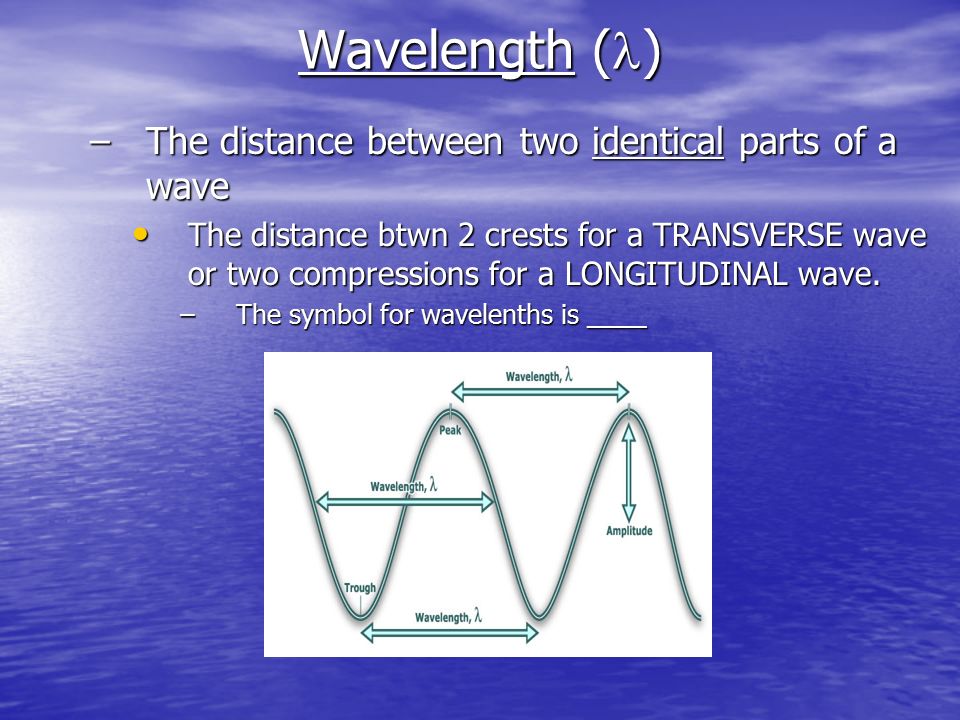 Wavelength ($\lambda$)

– The distance between two identical parts of a wave

• The distance btwn 2 crests for a TRANSVERSE wave or two compressions for a LONGITUDINAL wave.

– The symbol for wavelenths is ____

Wavelength, $\lambda$

Peak

Wavelength, $\lambda$

Amplitude

Trough

Wavelength, $\lambda$